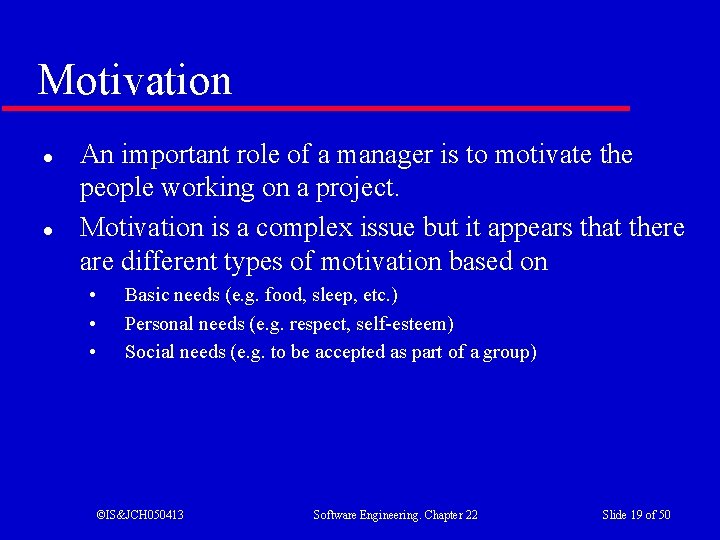 Motivation

- An important role of a manager is to motivate the people working on a project.
- Motivation is a complex issue but it appears that there are different types of motivation based on
  - Basic needs (e.g. food, sleep, etc.)
  - Personal needs (e.g. respect, self-esteem)
  - Social needs (e.g. to be accepted as part of a group)

©IS&JCH050413 Software Engineering. Chapter 22 Slide 19 of 50